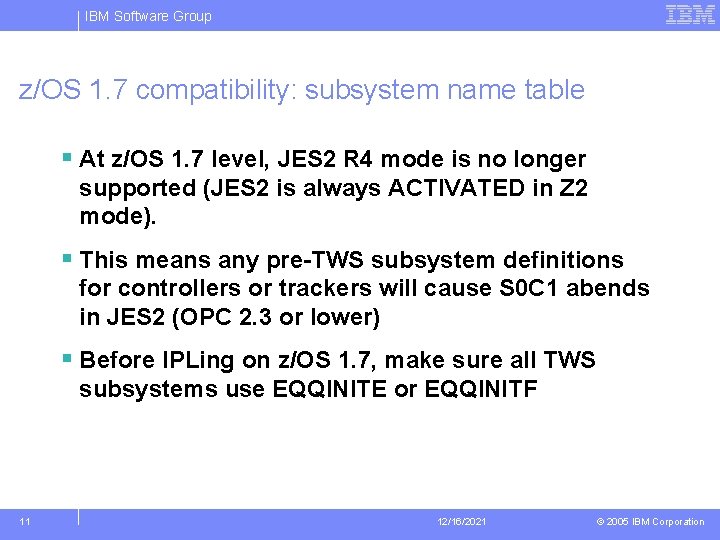 IBM Software Group

IBM

z/OS 1.7 compatibility: subsystem name table

▪ At z/OS 1.7 level, JES2 R4 mode is no longer supported (JES2 is always ACTIVATED in Z2 mode).

▪ This means any pre-TWS subsystem definitions for controllers or trackers will cause S0C1 abends in JES2 (OPC 2.3 or lower)

▪ Before IPLing on z/OS 1.7, make sure all TWS subsystems use EQQINITE or EQQINITF

11

12/16/2021

© 2005 IBM Corporation